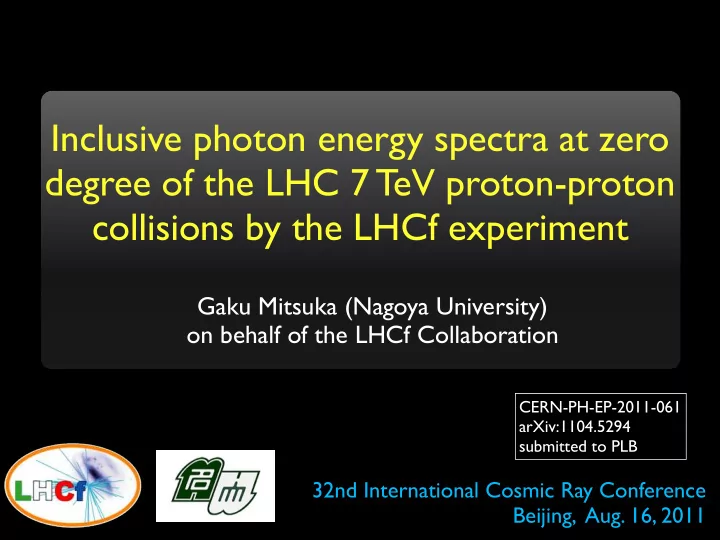 Inclusive photon energy spectra at zero degree of the LHC 7 TeV proton-proton collisions by the LHCf experiment

Gaku Mitsuka (Nagoya University)
on behalf of the LHCf Collaboration

CERN-PH-EP-2011-061
arXiv:1104.5294
submitted to PLB

LHCf

32nd International Cosmic Ray Conference
Beijing, Aug. 16, 2011